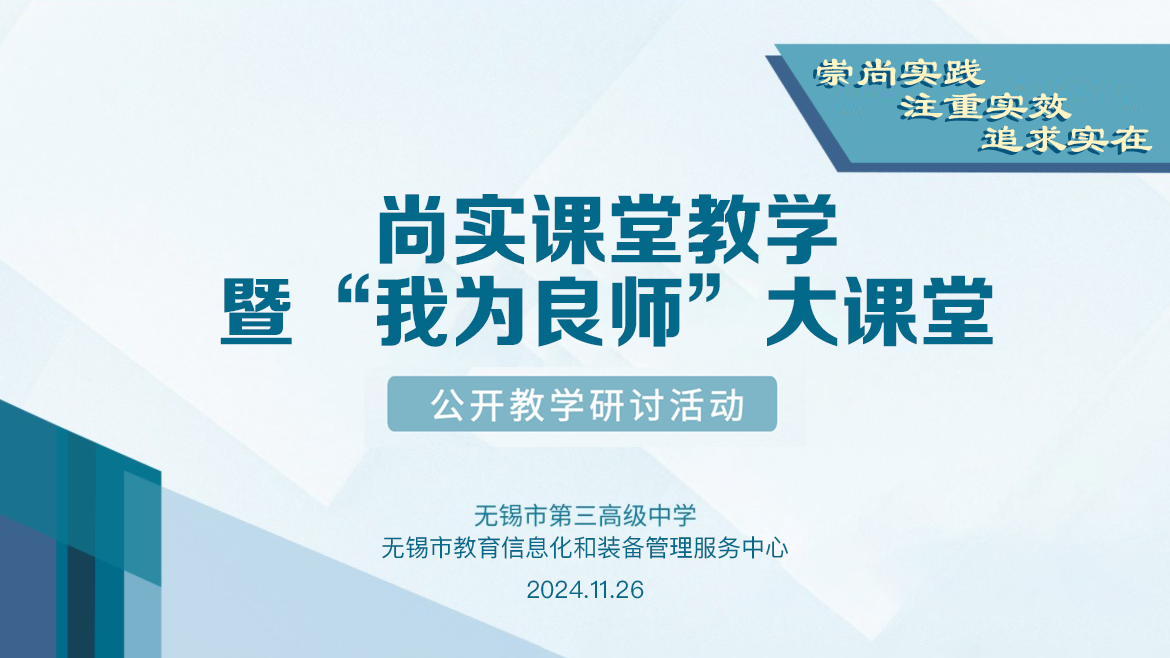 崇尚实践
注重实效
追求实在

尚实课堂教学
暨“我为良师”大课堂

公开教学研讨活动

无锡市第三高级中学
无锡市教育信息化和装备管理服务中心
2024.11.26